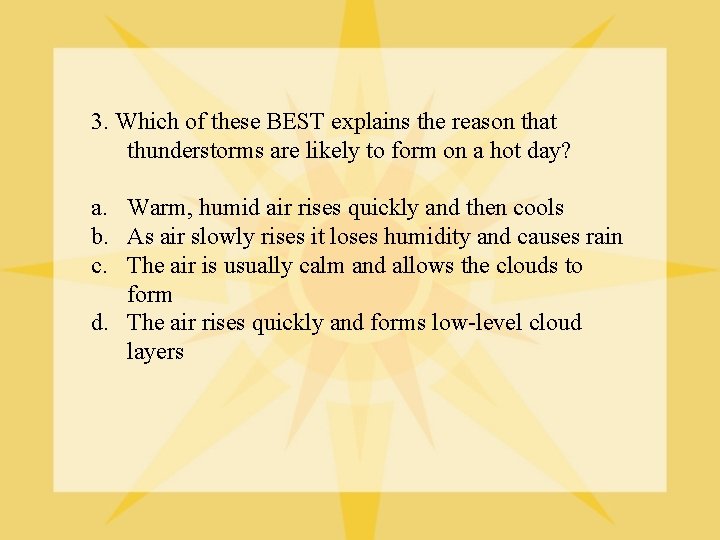 3. Which of these BEST explains the reason that thunderstorms are likely to form on a hot day?

a. Warm, humid air rises quickly and then cools
b. As air slowly rises it loses humidity and causes rain
c. The air is usually calm and allows the clouds to form
d. The air rises quickly and forms low-level cloud layers